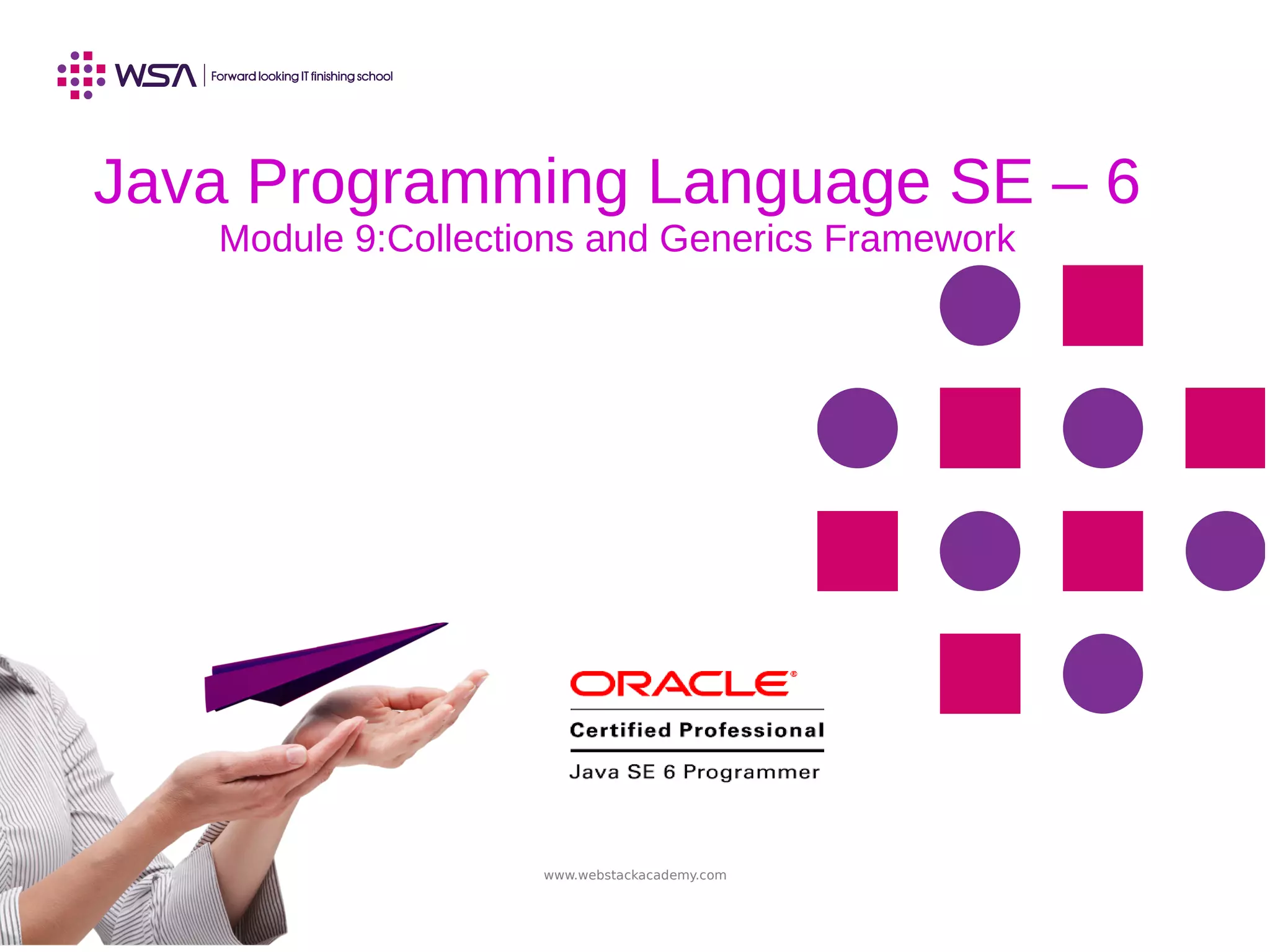 WSA | Forward looking IT finishing school

Java Programming Language SE – 6

Module 9:Collections and Generics Framework

ORACLE®

Certified Professional

Java SE 6 Programmer

www.webstackacademy.com